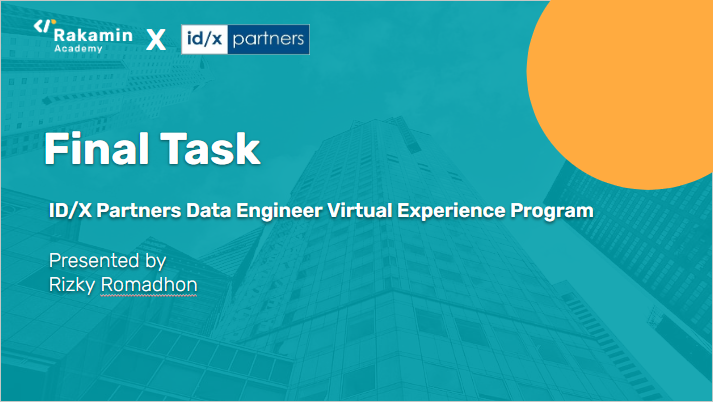 Rakamin Academy X id/x partners

Final Task

ID/X Partners Data Engineer Virtual Experience Program

Presented by
Rizky Romadhon